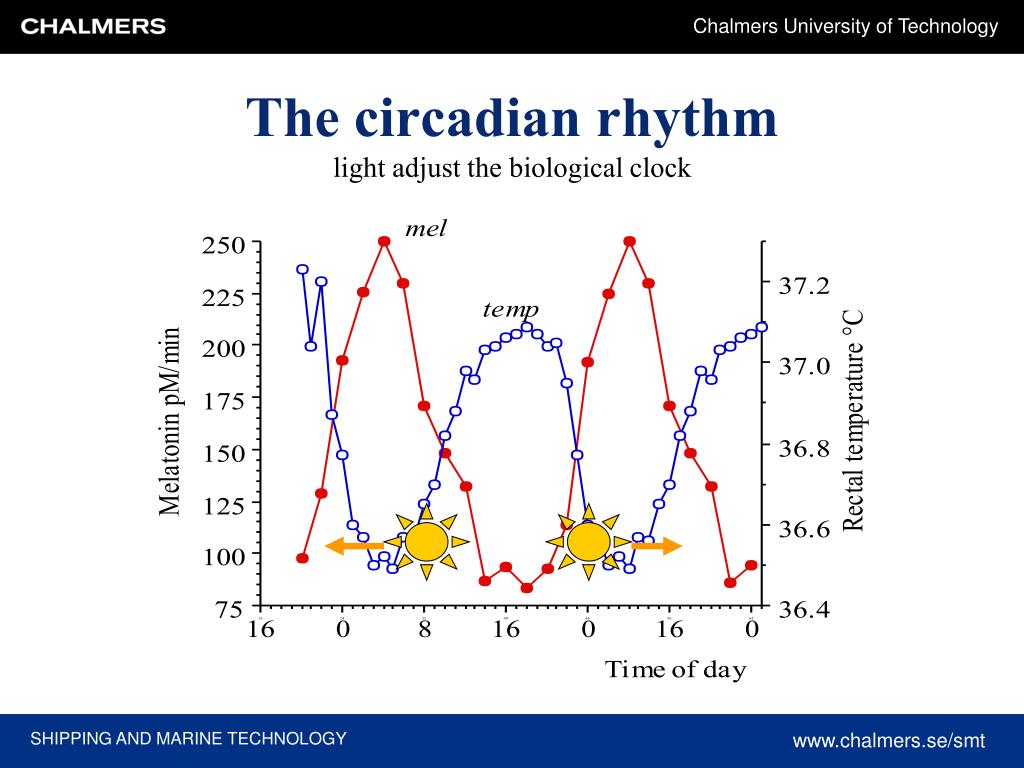 CHALMERS

Chalmers University of Technology

The circadian rhythm

light adjust the biological clock

mel

temp

Melatonin pM/min

250
225
200
175
150
125
100
75

Rectal temperature °C

37.2
37.0
36.8
36.6
36.4

16 0 8 16 0 16 0

Time of day

SHIPPING AND MARINE TECHNOLOGY

www.chalmers.se/smt